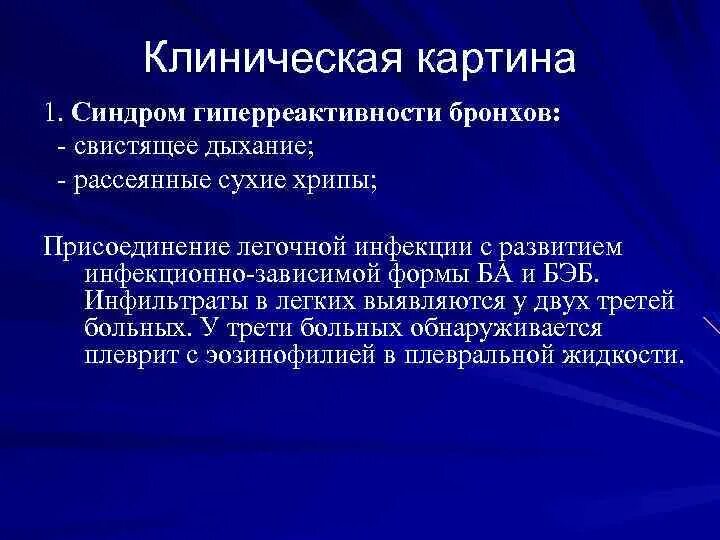 Клиническая картина

1. Синдром гиперреактивности бронхов:
- свистящее дыхание;
- рассеянные сухие хрипы;

Присоединение легочной инфекции с развитием инфекционно-зависимой формы БА и БЭБ. Инфильтраты в легких выявляются у двух третей больных. У трети больных обнаруживается плеврит с эозинофилией в плевральной жидкости.